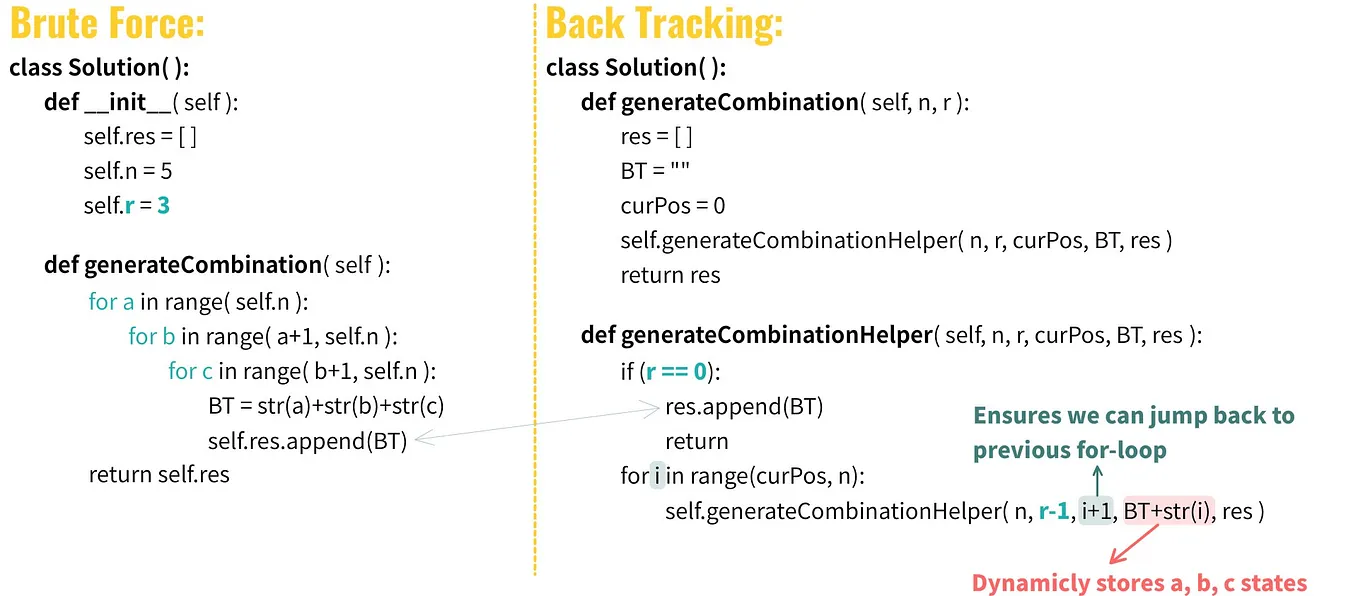 Brute Force:

class Solution( ):
    def __init__( self ):
        self.res = [ ]
        self.n = 5
        self.r = 3

    def generateCombination( self ):
        for a in range( self.n ):
            for b in range( a+1, self.n ):
                for c in range( b+1, self.n ):
                    BT = str(a)+str(b)+str(c)
                    self.res.append(BT)
        return self.res

Back Tracking:

class Solution( ):
    def generateCombination( self, n, r ):
        res = [ ]
        BT = ""
        curPos = 0
        self.generateCombinationHelper( n, r, curPos, BT, res )
        return res

    def generateCombinationHelper( self, n, r, curPos, BT, res ):
        if (r == 0):
            res.append(BT)
            return
        for i in range(curPos, n):
            self.generateCombinationHelper( n, r-1, i+1, BT+str(i), res )

Ensures we can jump back to previous for-loop

Dynamicly stores a, b, c states